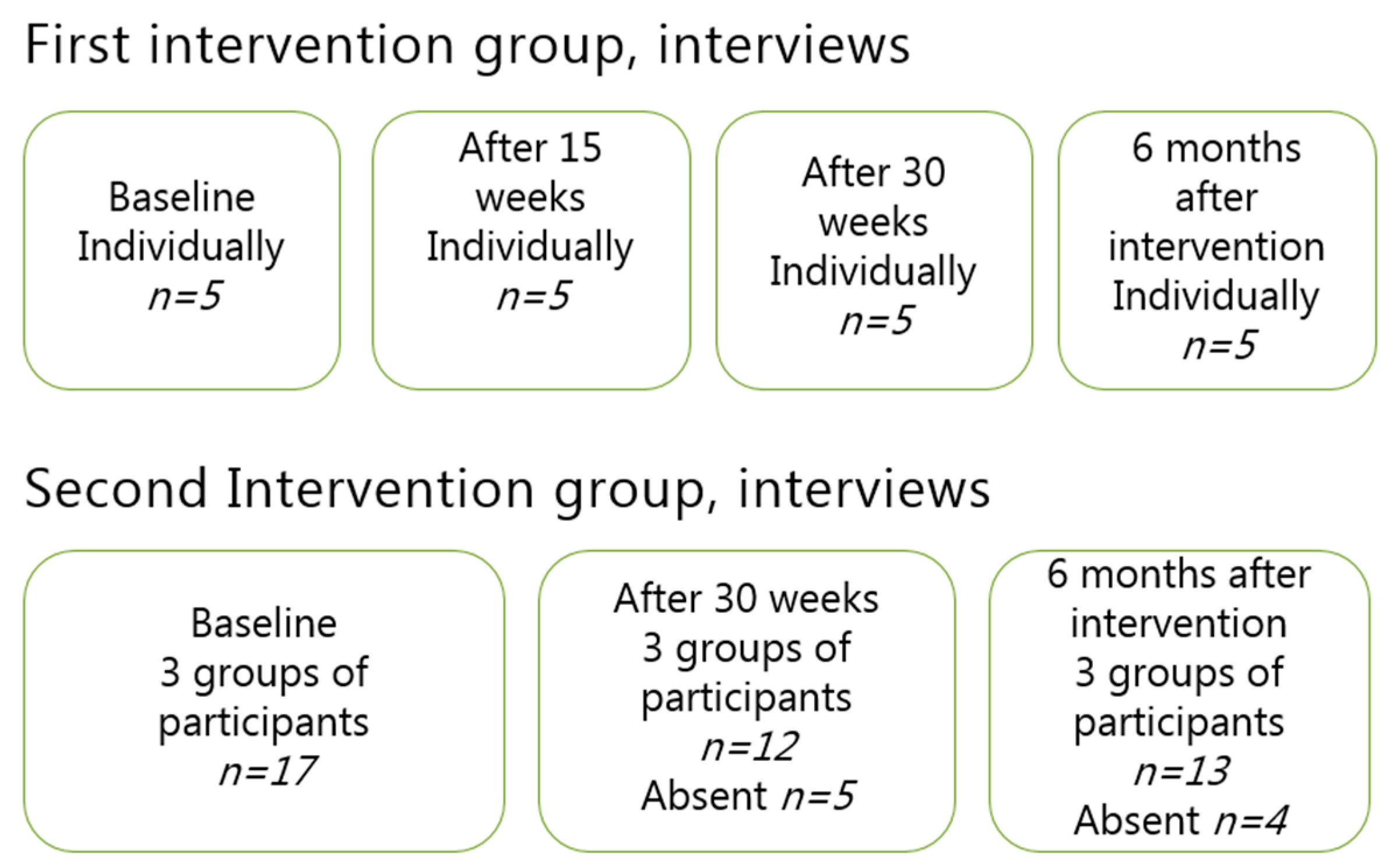 First intervention group, interviews

Baseline
Individually
$n=5$

After 15 weeks
Individually
$n=5$

After 30 weeks
Individually
$n=5$

6 months after intervention
Individually
$n=5$

Second Intervention group, interviews

Baseline
3 groups of participants
$n=17$

After 30 weeks
3 groups of participants
$n=12$
Absent $n=5$

6 months after intervention
3 groups of participants
$n=13$
Absent $n=4$